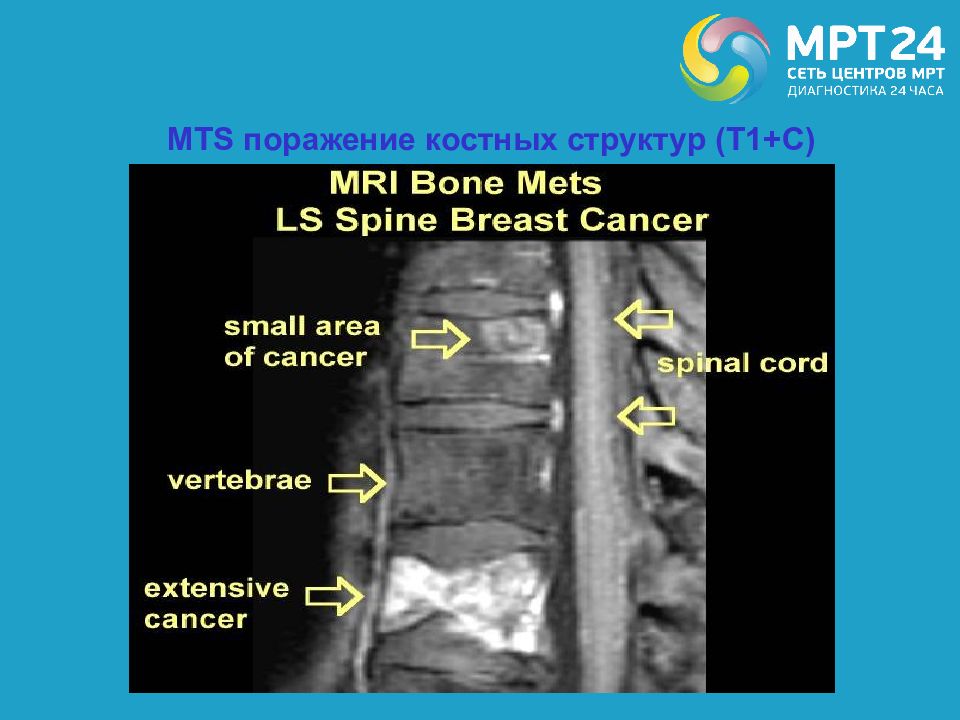 МРТ24
СЕТЬ ЦЕНТРОВ МРТ
ДИАГНОСТИКА 24 ЧАСА

MTS поражение костных структур (Т1+С)

MRI Bone Mets
LS Spine Breast Cancer

small area of cancer

spinal cord

vertebrae

extensive cancer